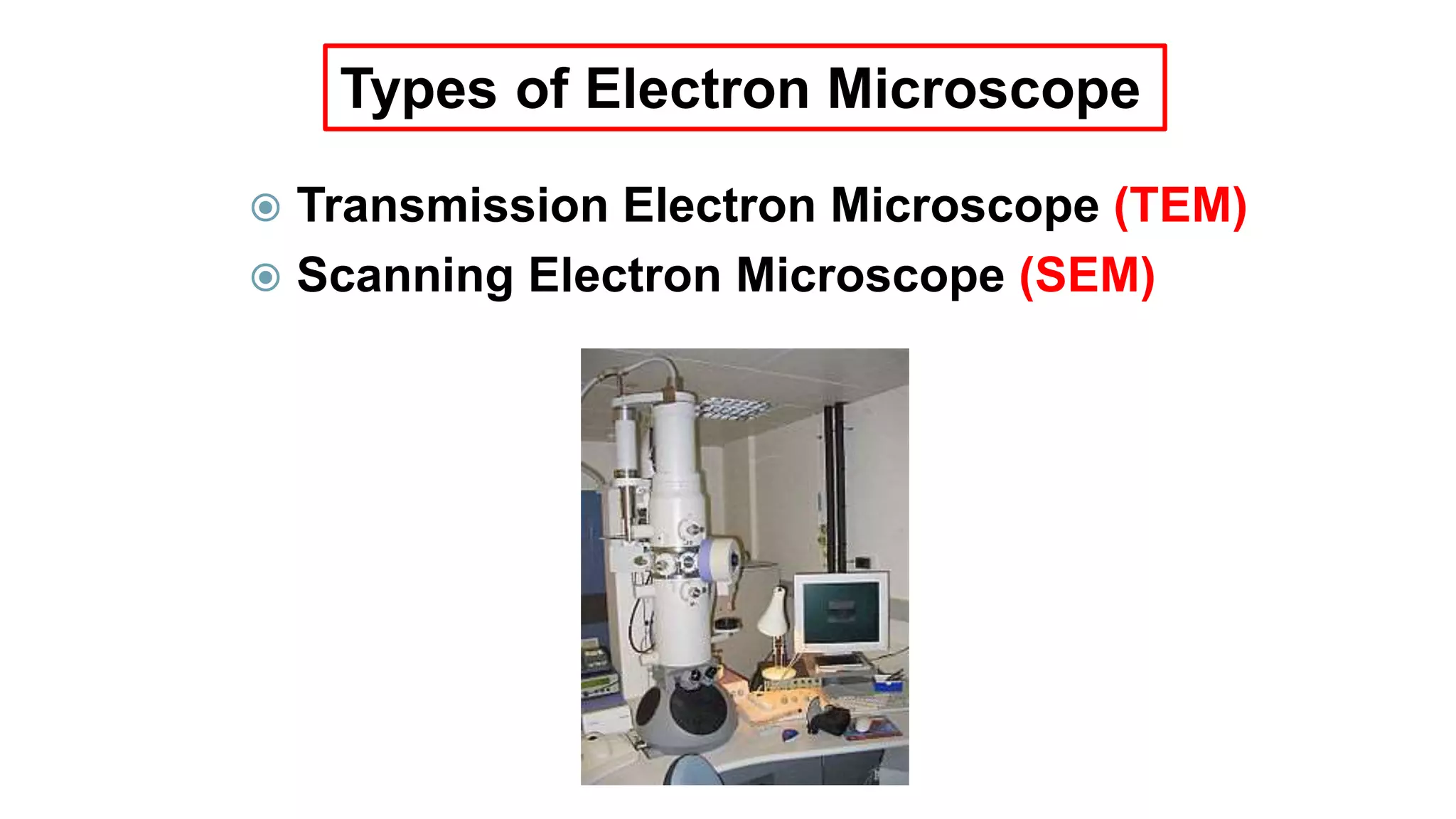 Types of Electron Microscope

Transmission Electron Microscope (TEM)

Scanning Electron Microscope (SEM)